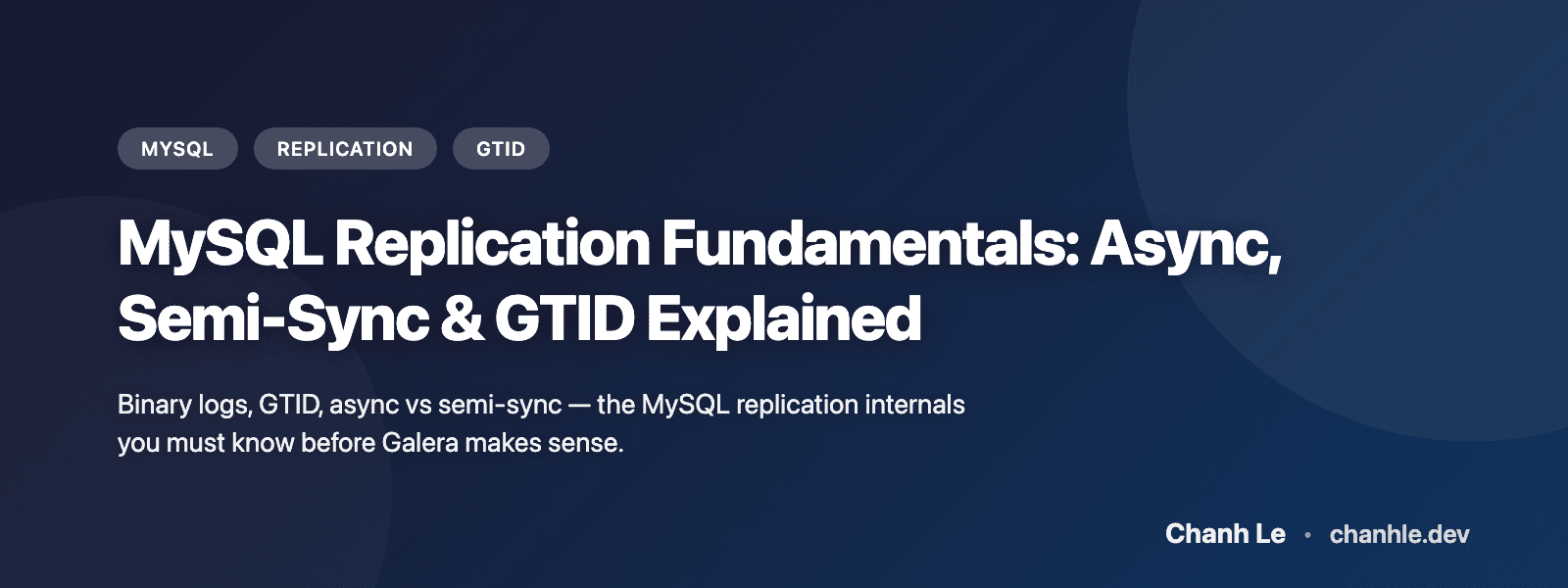 MYSQL REPLICATION GTID

MySQL Replication Fundamentals: Async, Semi-Sync & GTID Explained

Binary logs, GTID, async vs semi-sync — the MySQL replication internals you must know before Galera makes sense.

Chanh Le • chanhle.dev